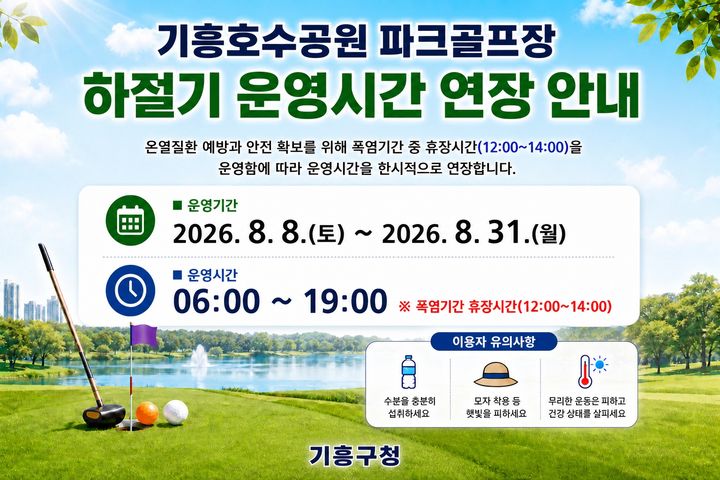 기흥호수공원 파크골프장
하절기 운영시간 연장 안내

온열질환 예방과 안전 확보를 위해 폭염기간 중 휴장시간(12:00~14:00)을 운영함에 따라 운영시간을 한시적으로 연장합니다.

■ 운영기간
2026. 8. 8.(토) ~ 2026. 8. 31.(월)

■ 운영시간
06:00 ~ 19:00 ※ 폭염기간 휴장시간(12:00~14:00)

이용자 유의사항

수분을 충분히 섭취하세요

모자 착용 등 햇빛을 피하세요

무리한 운동은 피하고 건강 상태를 살피세요

기흥구청